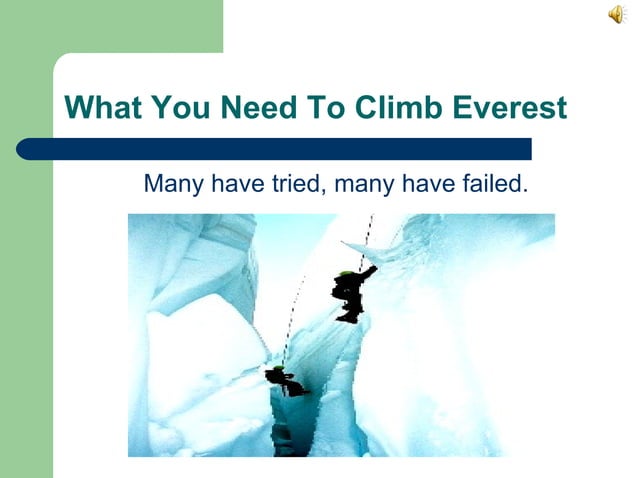 What You Need To Climb Everest

Many have tried, many have failed.